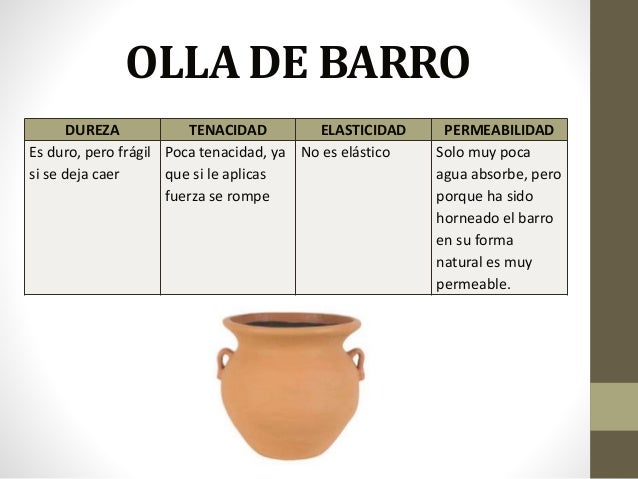 OLLA DE BARRO

| DUREZA | TENACIDAD | ELASTICIDAD | PERMEABILIDAD |
|---|---|---|---|
| Es duro, pero frágil si se deja caer | Poca tenacidad, ya que si le aplicas fuerza se rompe | No es elástico | Solo muy poca agua absorbe, pero porque ha sido horneado el barro en su forma natural es muy permeable. |